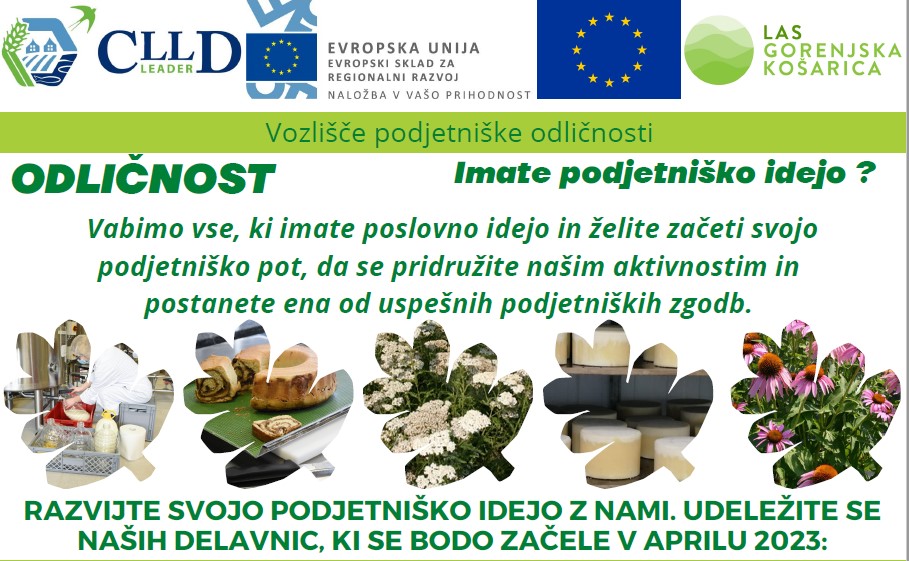 CLLD LEADER

EVROPSKA UNIJA
EVROPSKI SKLAD ZA REGIONALNI RAZVOJ
NALOŽBA V VAŠO PRIHODNOST

LAS GORENJSKA KOŠARICA

Vozlišče podjetniške odličnosti

ODLIČNOST

Imate podjetniško idejo ?

Vabimo vse, ki imate poslovno idejo in želite začeti svojo podjetniško pot, da se pridružite našim aktivnostim in postanete ena od uspešnih podjetniških zgodb.

RAZVIJTE SVOJO PODJETNIŠKO IDEJO Z NAMI. UDELEŽITE SE NAŠIH DELAVNIC, KI SE BODO ZAČELE V APRILU 2023: